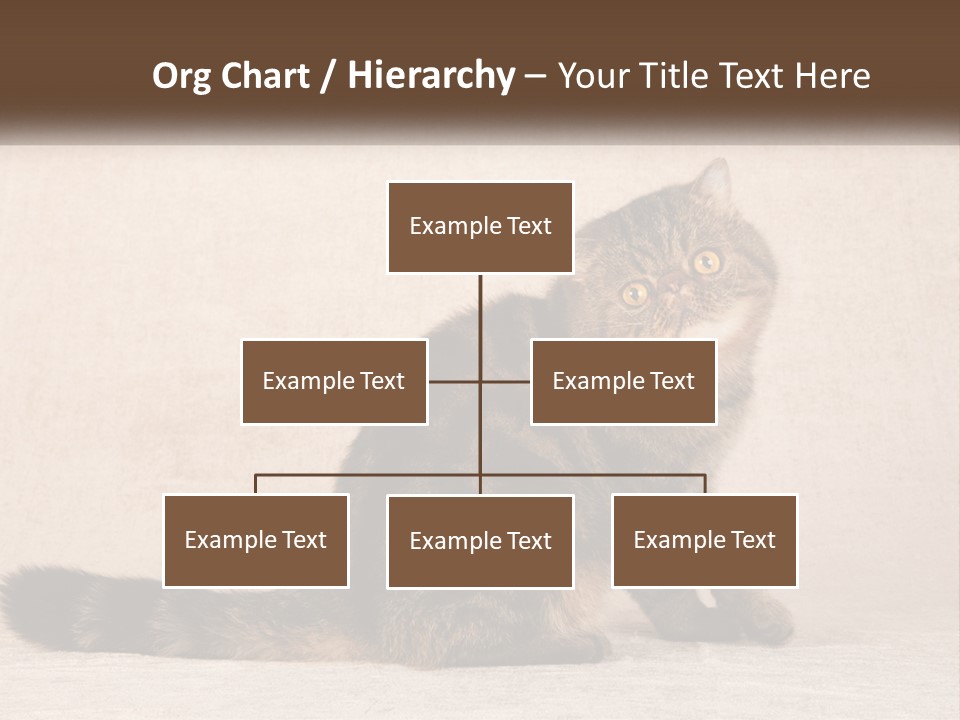 Org Chart / Hierarchy – Your Title Text Here

Example Text

Example Text

Example Text

Example Text

Example Text

Example Text